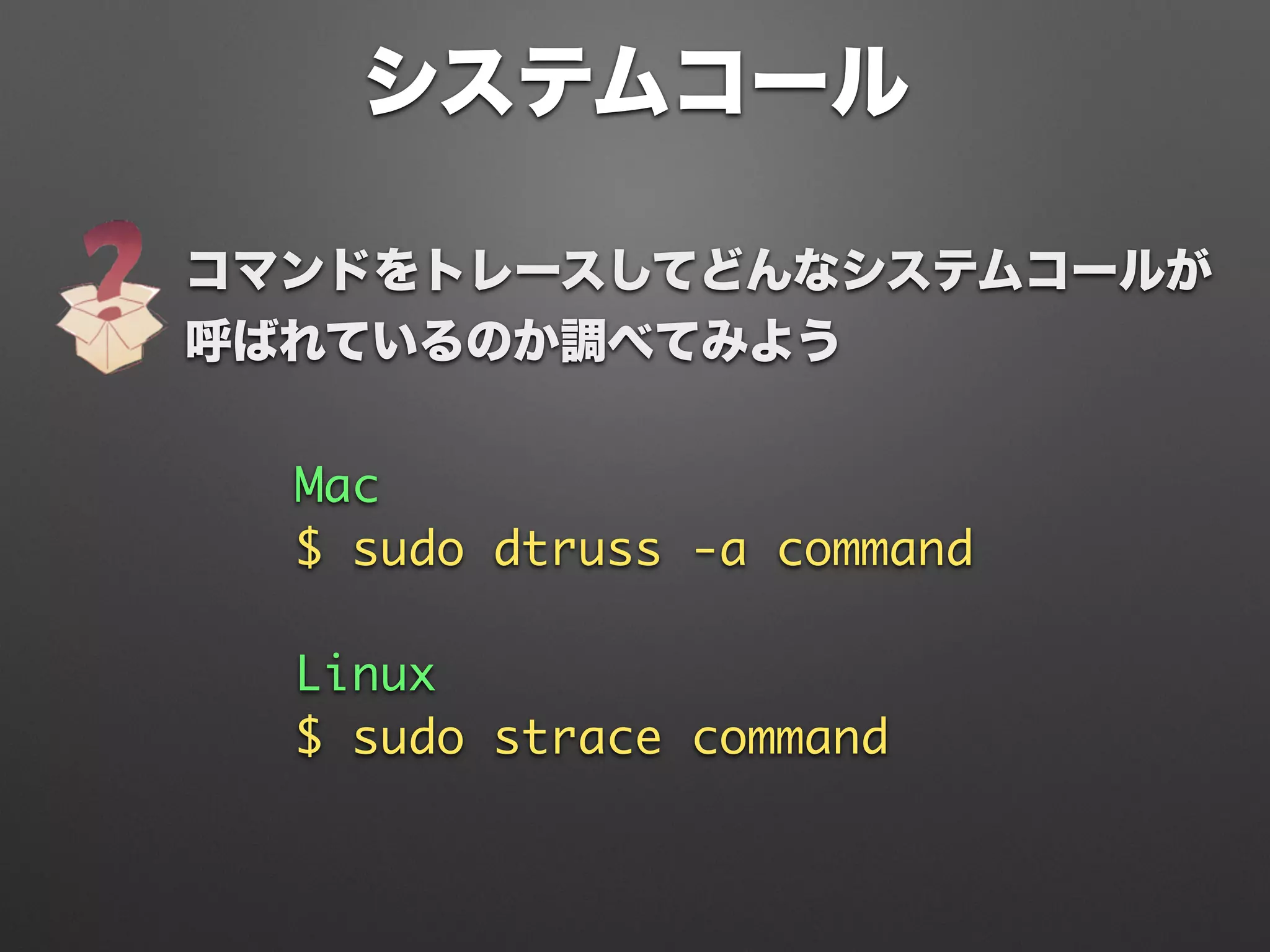 システムコール

コマンドをトレースしてどんなシステムコールが呼ばれているのか調べてみよう

Mac
$ sudo dtruss -a command

Linux
$ sudo strace command